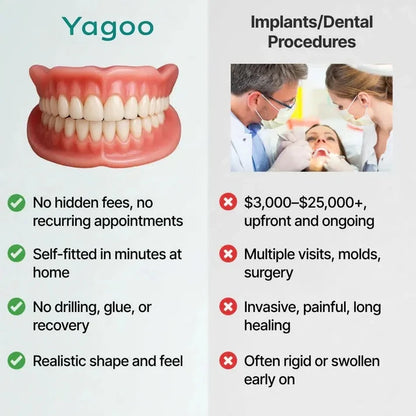 Yagoo

No hidden fees, no recurring appointments

Self-fitted in minutes at home

No drilling, glue, or recovery

Realistic shape and feel

Implants/Dental Procedures

$3,000–$25,000+, upfront and ongoing

Multiple visits, molds, surgery

Invasive, painful, long healing

Often rigid or swollen early on